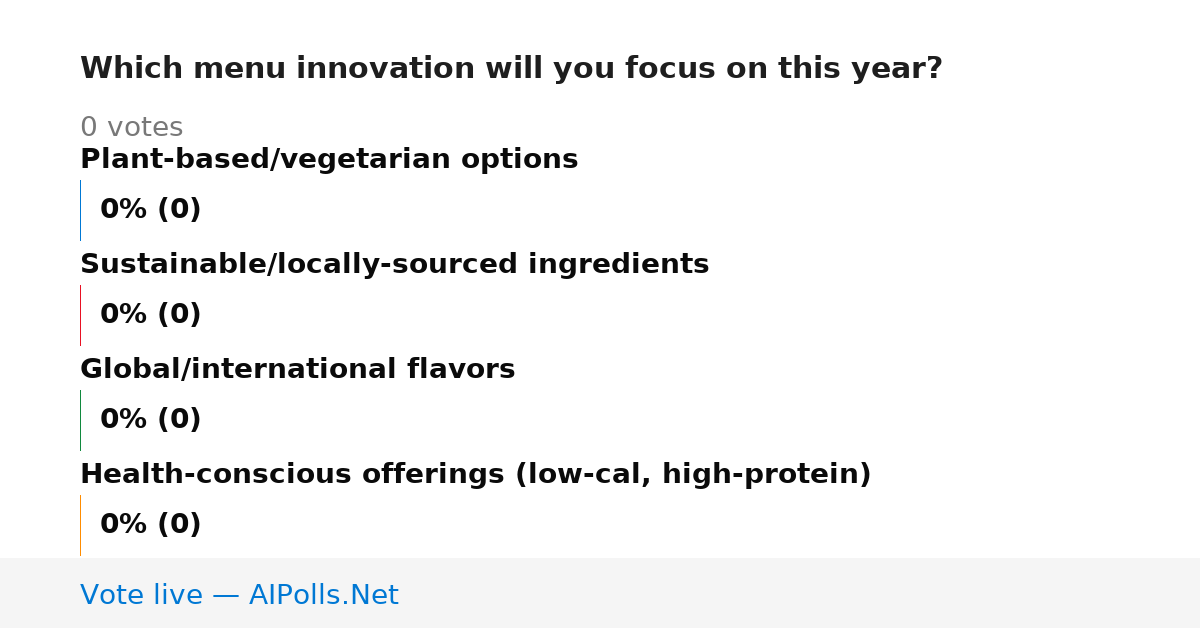 Which menu innovation will you focus on this year?

0 votes

Plant-based/vegetarian options

0% (0)

Sustainable/locally-sourced ingredients

0% (0)

Global/international flavors

0% (0)

Health-conscious offerings (low-cal, high-protein)

0% (0)

Vote live — AIPolls.Net